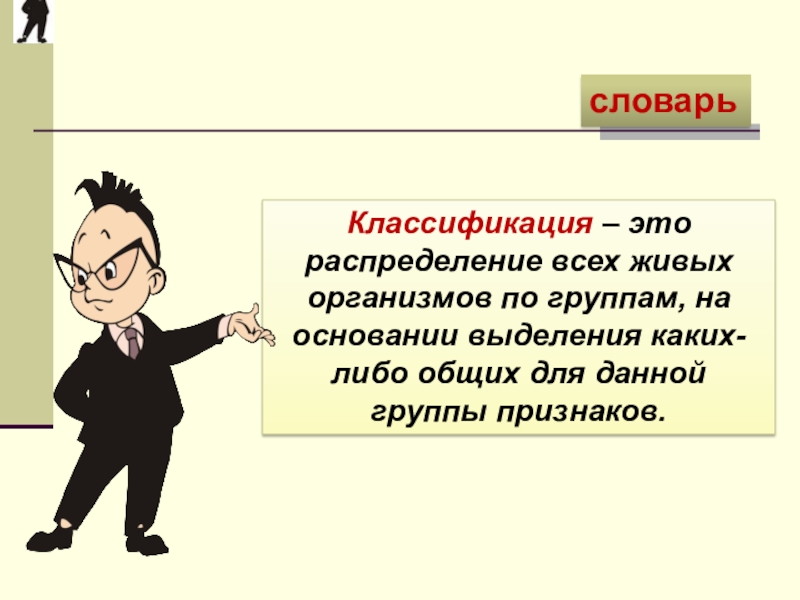 словарь

Классификация – это распределение всех живых организмов по группам, на основании выделения каких-либо общих для данной группы признаков.